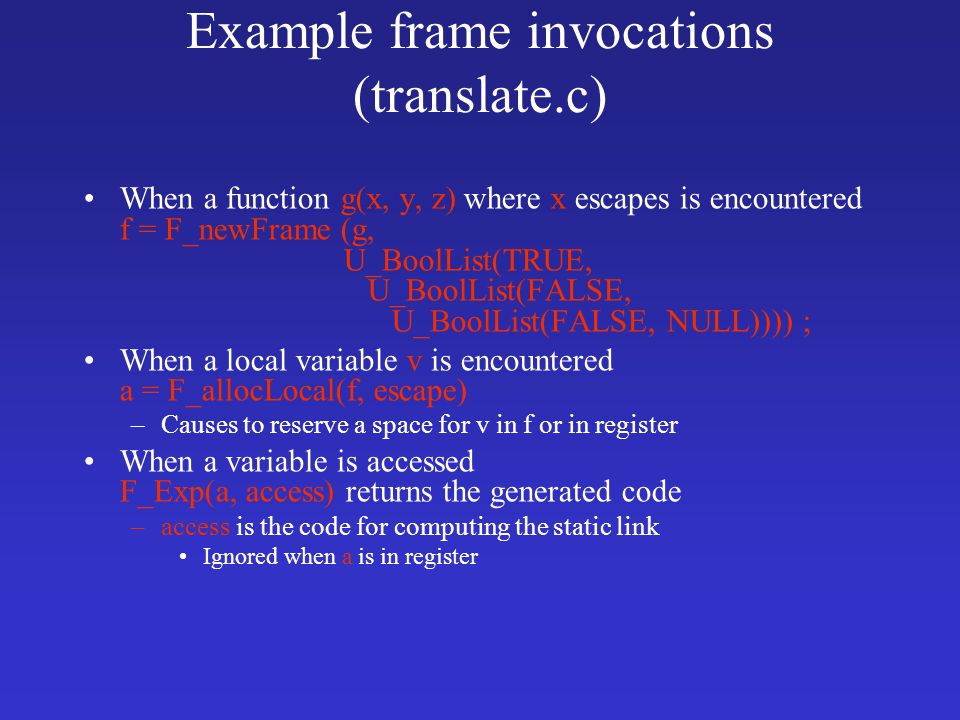 Example frame invocations (translate.c)

• When a function g(x, y, z) where x escapes is encountered
f = F_newFrame (g,
U_BoolList(TRUE,
U_BoolList(FALSE,
U_BoolList(FALSE, NULL)))) ;

• When a local variable v is encountered
a = F_allocLocal(f, escape)
– Causes to reserve a space for v in f or in register

• When a variable is accessed
F_Exp(a, access) returns the generated code
– access is the code for computing the static link
• Ignored when a is in register